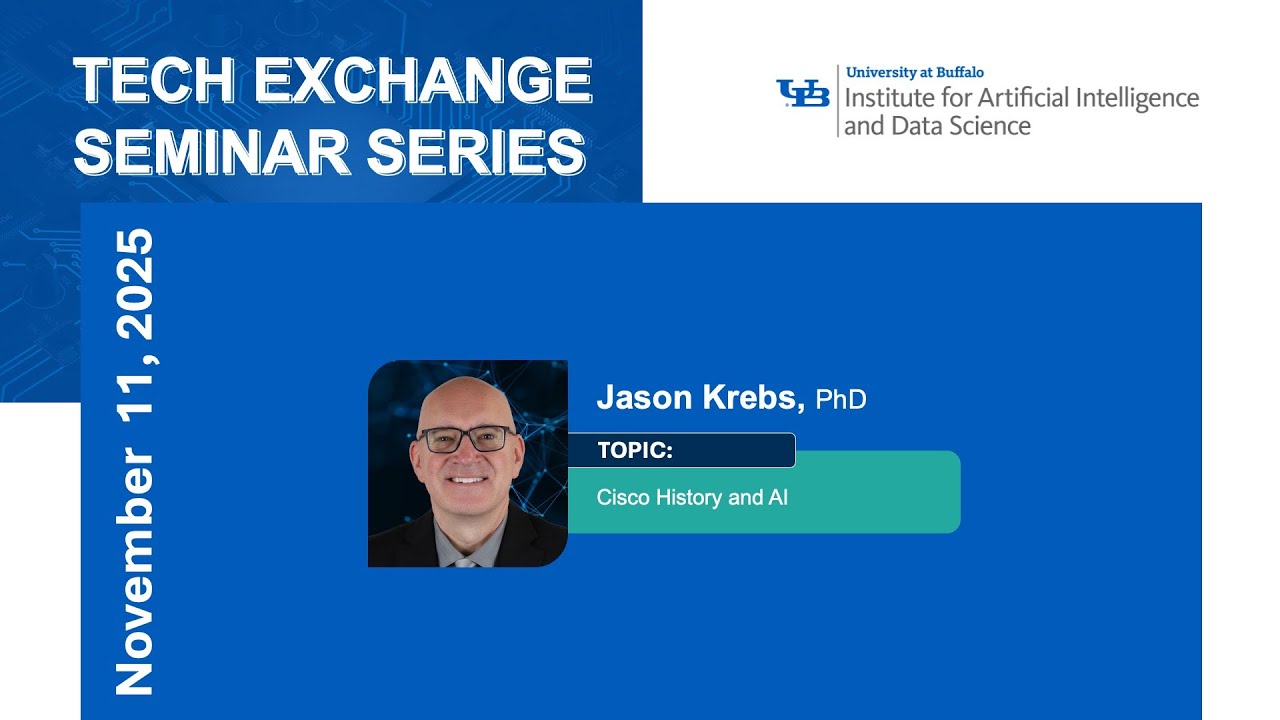 TECH EXCHANGE SEMINAR SERIES

UB University at Buffalo
Institute for Artificial Intelligence and Data Science

November 11, 2025

Jason Krebs, PhD

TOPIC:

Cisco History and AI